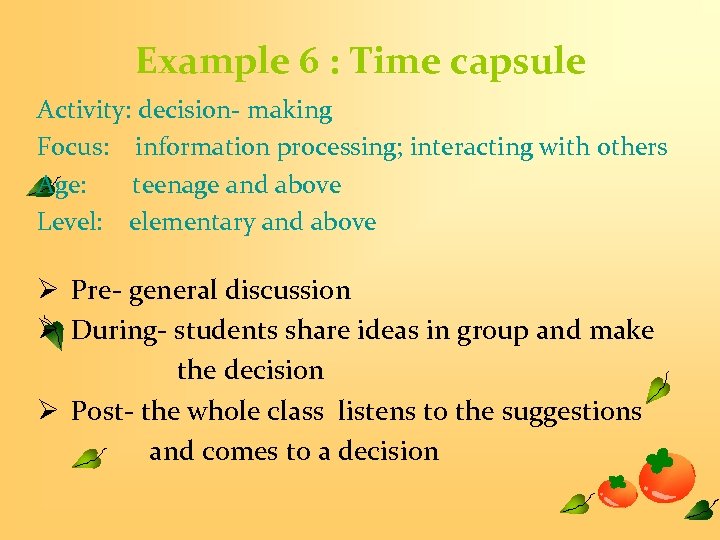 Example 6 : Time capsule

Activity: decision- making
Focus: information processing; interacting with others
Age: teenage and above
Level: elementary and above

➢ Pre- general discussion
➢ During- students share ideas in group and make the decision
➢ Post- the whole class listens to the suggestions and comes to a decision